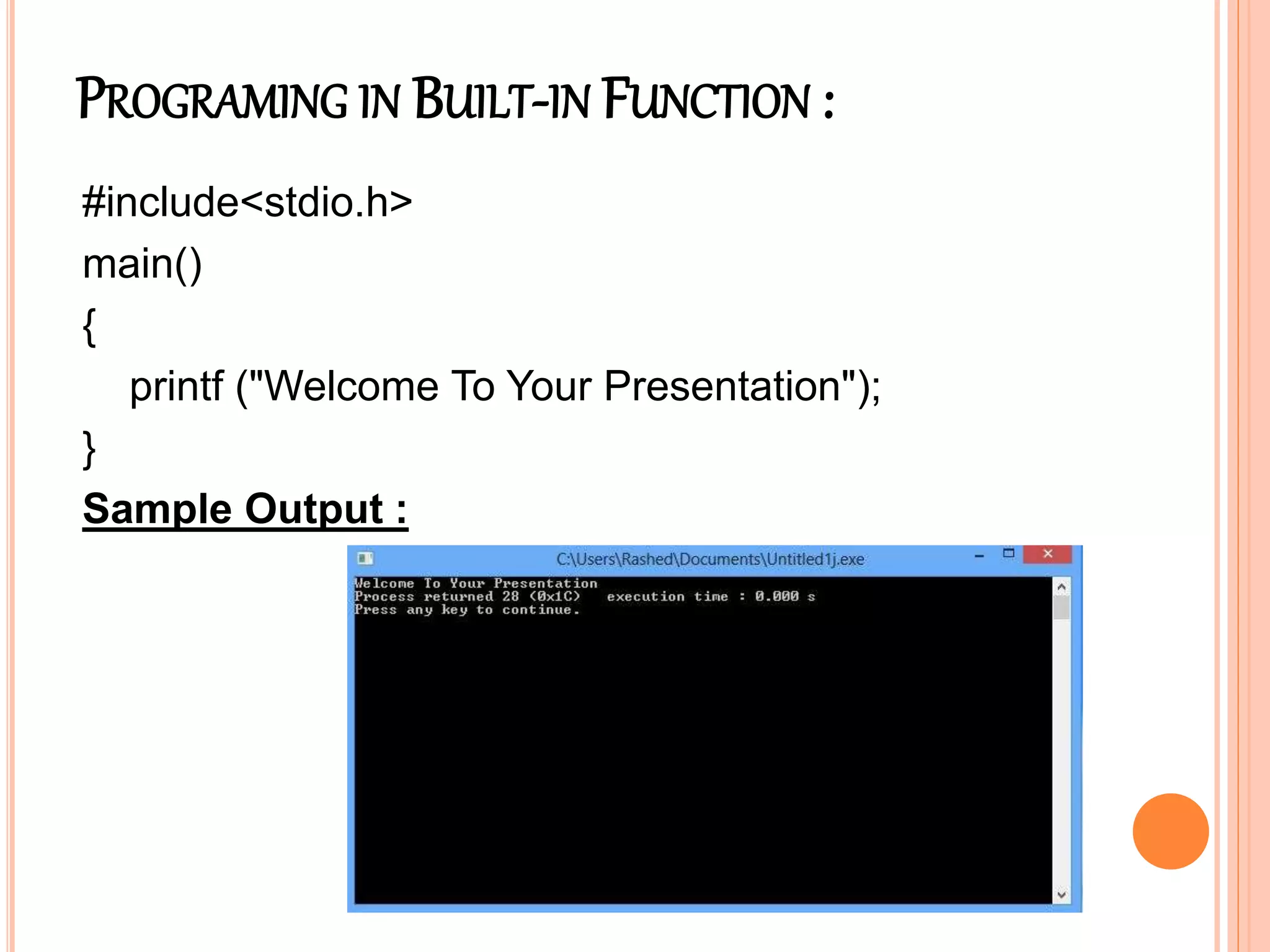 PROGRAMING IN BUILT-IN FUNCTION :

#include<stdio.h>
main()
{
printf ("Welcome To Your Presentation");
}

Sample Output :

C:\Users\Rashed\Documents\Untitled1j.exe

Welcome To Your Presentation
Process returned 28 (0x1C)   execution time : 0.000 s
Press any key to continue.